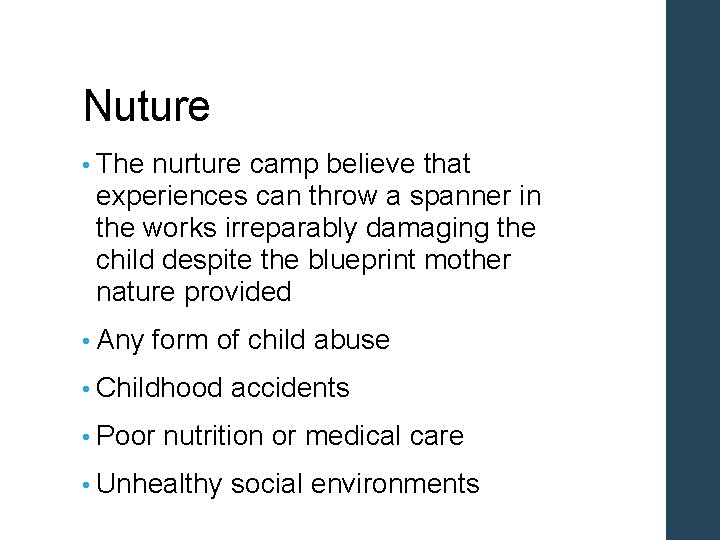 Nuture

• The nurture camp believe that experiences can throw a spanner in the works irreparably damaging the child despite the blueprint mother nature provided

• Any form of child abuse

• Childhood accidents

• Poor nutrition or medical care

• Unhealthy social environments